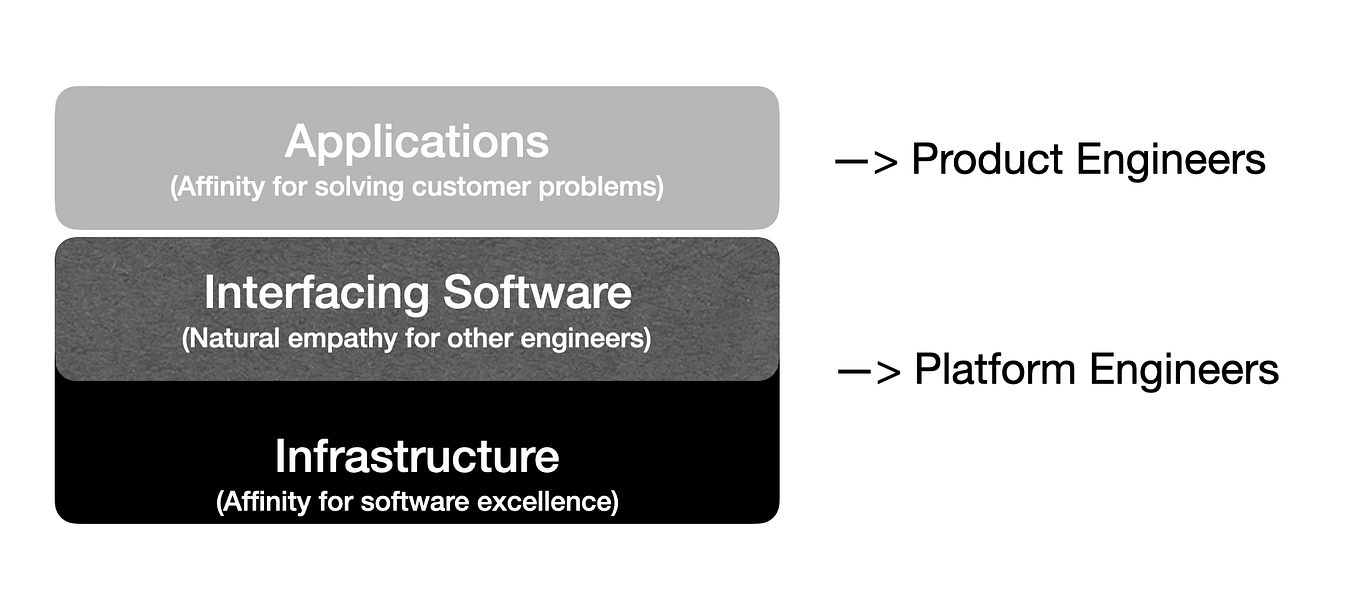 Applications
(Affinity for solving customer problems)

—> Product Engineers

Interfacing Software
(Natural empathy for other engineers)

—> Platform Engineers

Infrastructure
(Affinity for software excellence)